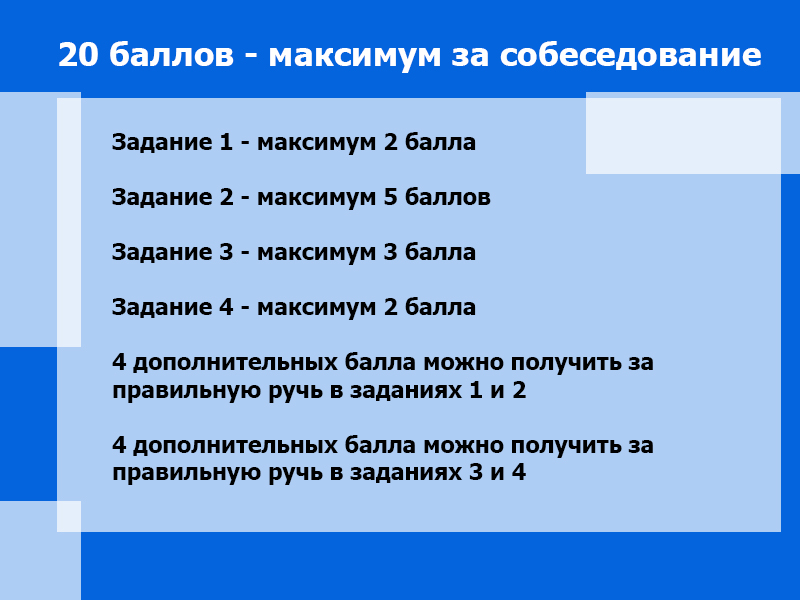 20 баллов - максимум за собеседование

Задание 1 - максимум 2 балла

Задание 2 - максимум 5 баллов

Задание 3 - максимум 3 балла

Задание 4 - максимум 2 балла

4 дополнительных балла можно получить за правильную ручь в заданиях 1 и 2

4 дополнительных балла можно получить за правильную ручь в заданиях 3 и 4